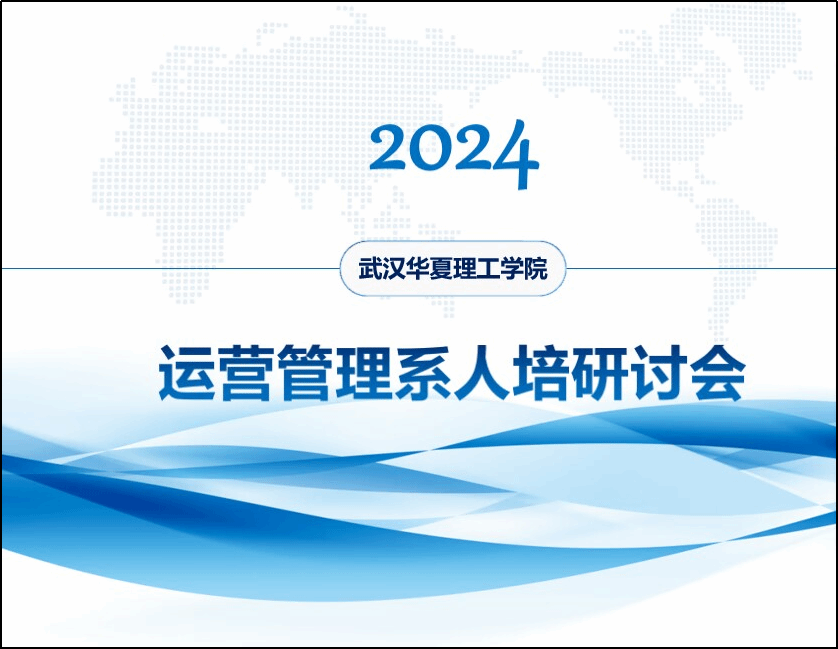 2024

武汉华夏理工学院

运营管理系人培研讨会